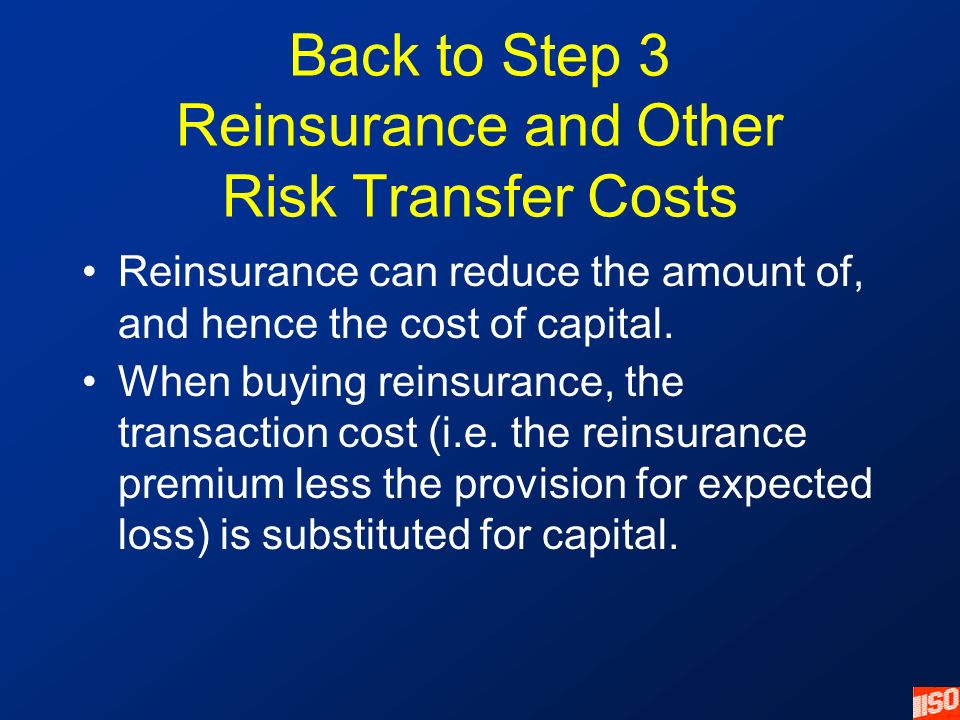 Back to Step 3
Reinsurance and Other Risk Transfer Costs

• Reinsurance can reduce the amount of, and hence the cost of capital.

• When buying reinsurance, the transaction cost (i.e. the reinsurance premium less the provision for expected loss) is substituted for capital.

ISO